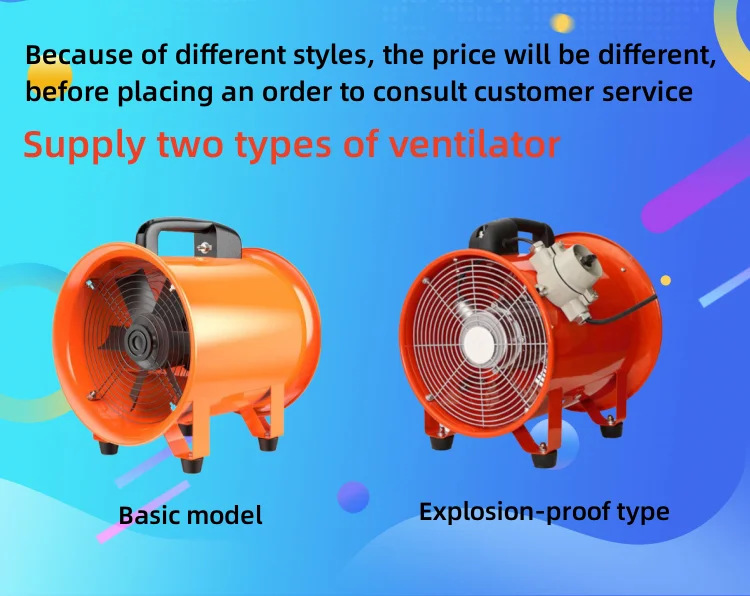 Because of different styles, the price will be different, before placing an order to consult customer service

Supply two types of ventilator

Basic model

Explosion-proof type